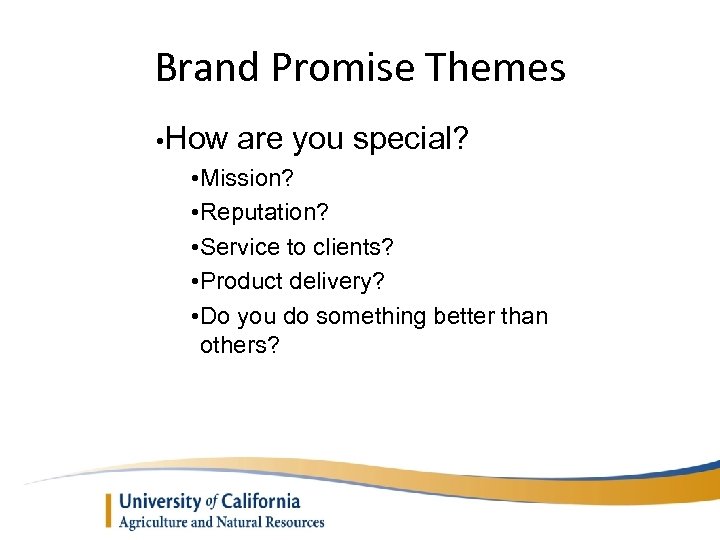 Brand Promise Themes

•How are you special?

•Mission?

•Reputation?

•Service to clients?

•Product delivery?

•Do you do something better than others?

University of California
Agriculture and Natural Resources